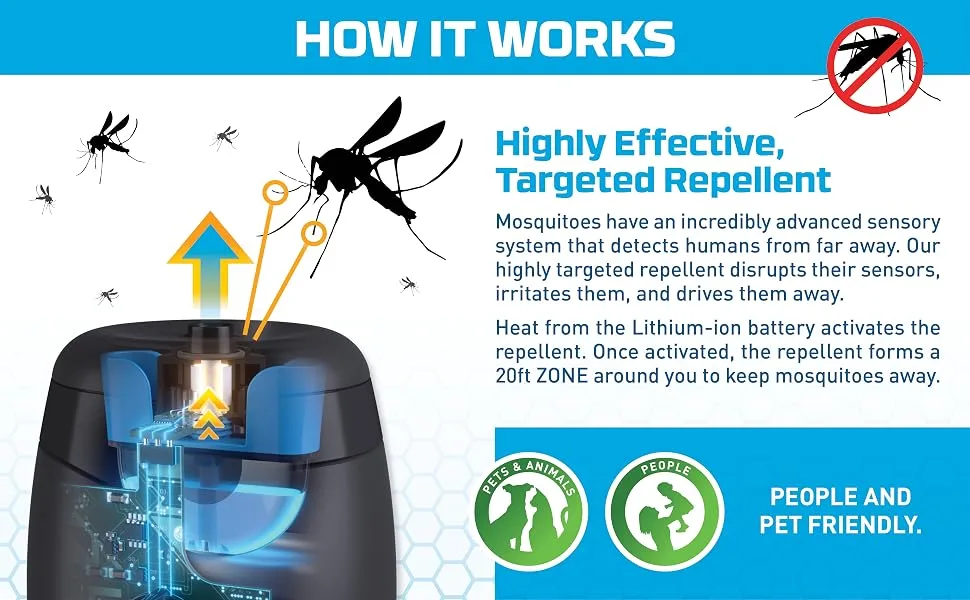 HOW IT WORKS

Highly Effective, Targeted Repellent

Mosquitoes have an incredibly advanced sensory system that detects humans from far away. Our highly targeted repellent disrupts their sensors, irritates them, and drives them away.

Heat from the Lithium-ion battery activates the repellent. Once activated, the repellent forms a 20ft ZONE around you to keep mosquitoes away.

PETS & ANIMALS

PEOPLE

PEOPLE AND PET FRIENDLY.